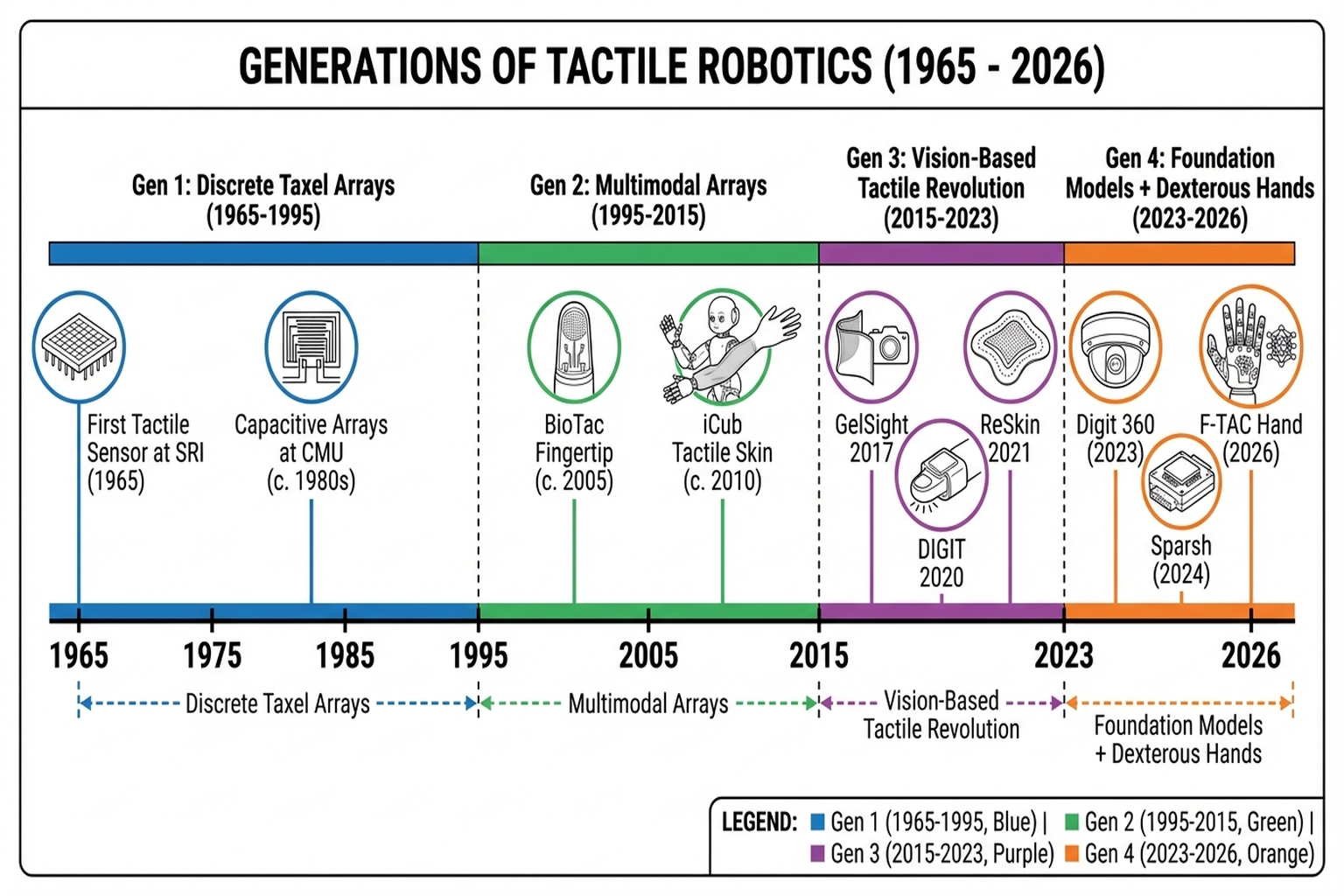 GENERATIONS OF TACTILE ROBOTICS (1965 - 2026)

Gen 1: Discrete Taxel Arrays (1965-1995)

Gen 2: Multimodal Arrays (1995-2015)

Gen 3: Vision-Based Tactile Revolution (2015-2023)

Gen 4: Foundation Models + Dexterous Hands (2023-2026)

First Tactile Sensor at SRI (1965)

Capacitive Arrays at CMU (c. 1980s)

BioTac Fingertip (c. 2005)

iCub Tactile Skin (c. 2010)

GelSight 2017

DIGIT 2020

ReSkin 2021

Digit 360 (2023)

Sparsh (2024)

F-TAC Hand (2026)

1965 1975 1985 1995 2005 2015 2023 2026

Discrete Taxel Arrays

Multimodal Arrays

Vision-Based Tactile Revolution

Foundation Models + Dexterous Hands

LEGEND: Gen 1 (1965-1995, Blue) | Gen 2 (1995-2015, Green) | Gen 3 (2015-2023, Purple) Gen 4 (2023-2026, Orange)